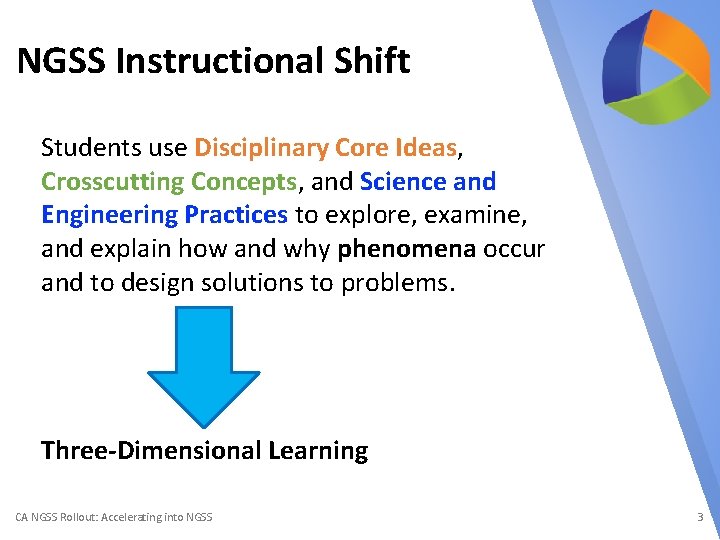 NGSS Instructional Shift

Students use Disciplinary Core Ideas, Crosscutting Concepts, and Science and Engineering Practices to explore, examine, and explain how and why phenomena occur and to design solutions to problems.

Three-Dimensional Learning

CA NGSS Rollout: Accelerating into NGSS

3